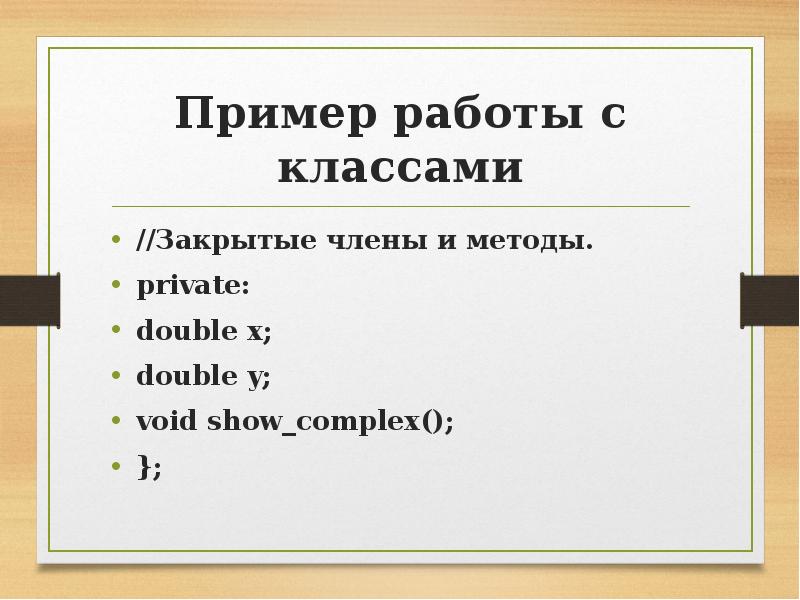 Пример работы с классами

• //Закрытые члены и методы.
• private:
• double x;
• double y;
• void show_complex();
• };